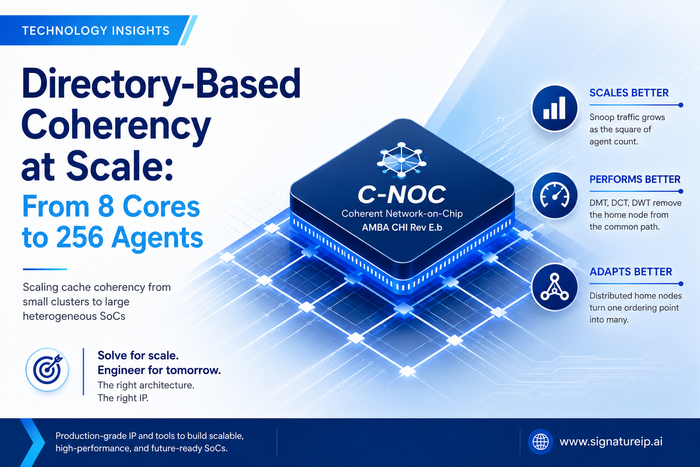 TECHNOLOGY INSIGHTS

Directory-Based Coherency at Scale: From 8 Cores to 256 Agents

Scaling cache coherency from small clusters to large heterogeneous SoCs

Solve for scale.
Engineer for tomorrow.
The right architecture.
The right IP.

C-NOC
Coherent Network-on-Chip
AMBA CHI Rev E.b

SCALES BETTER
Snoop traffic grows as the square of agent count.

PERFORMS BETTER
DMT, DCT, DWT remove the home node from the common path.

ADAPTS BETTER
Distributed home nodes turn one ordering point into many.

Production-grade IP and tools to build scalable, high-performance, and future-ready SoCs.

www.signatureip.ai